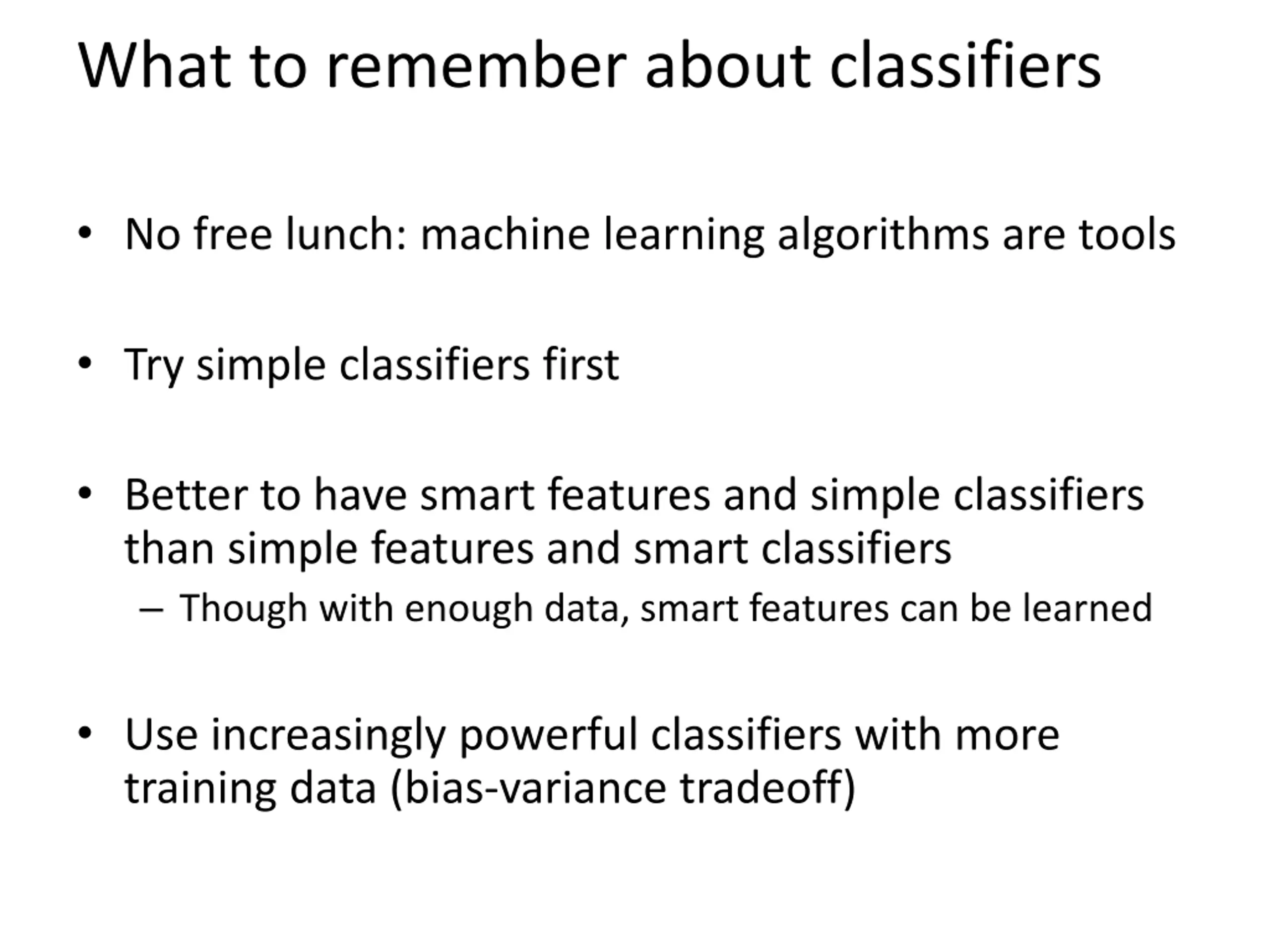 What to remember about classifiers

• No free lunch: machine learning algorithms are tools

• Try simple classifiers first

• Better to have smart features and simple classifiers than simple features and smart classifiers
– Though with enough data, smart features can be learned

• Use increasingly powerful classifiers with more training data (bias-variance tradeoff)